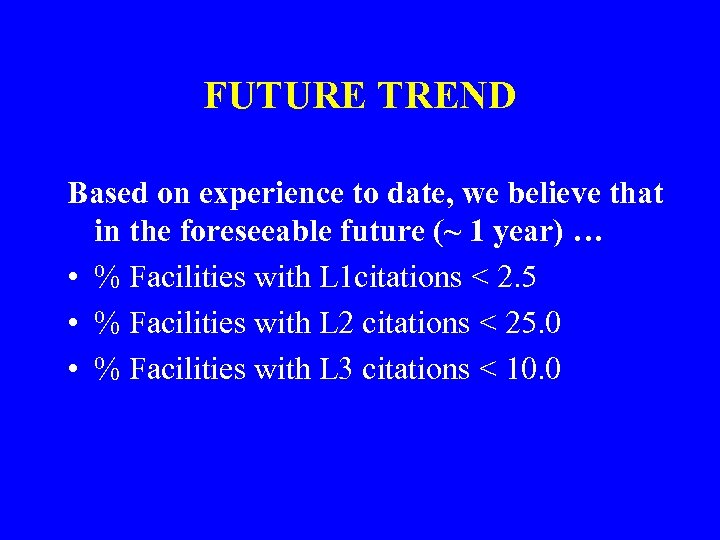 FUTURE TREND

Based on experience to date, we believe that in the foreseeable future (~ 1 year) …

• % Facilities with L1citations < 2.5
• % Facilities with L2 citations < 25.0
• % Facilities with L3 citations < 10.0